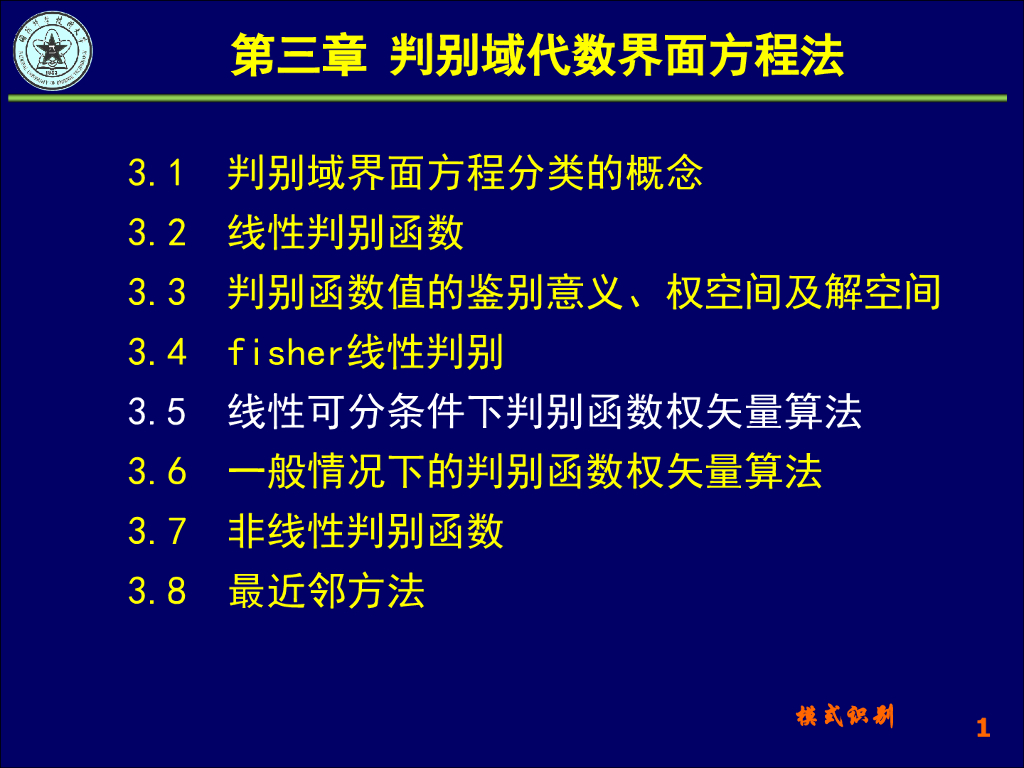 第三章 判别域代数界面方程法

3.1 判别域界面方程分类的概念
3.2 线性判别函数
3.3 判别函数值的鉴别意义、权空间及解空间
3.4 fisher线性判别
3.5 线性可分条件下判别函数权矢量算法
3.6 一般情况下的判别函数权矢量算法
3.7 非线性判别函数
3.8 最近邻方法

模式识别

1